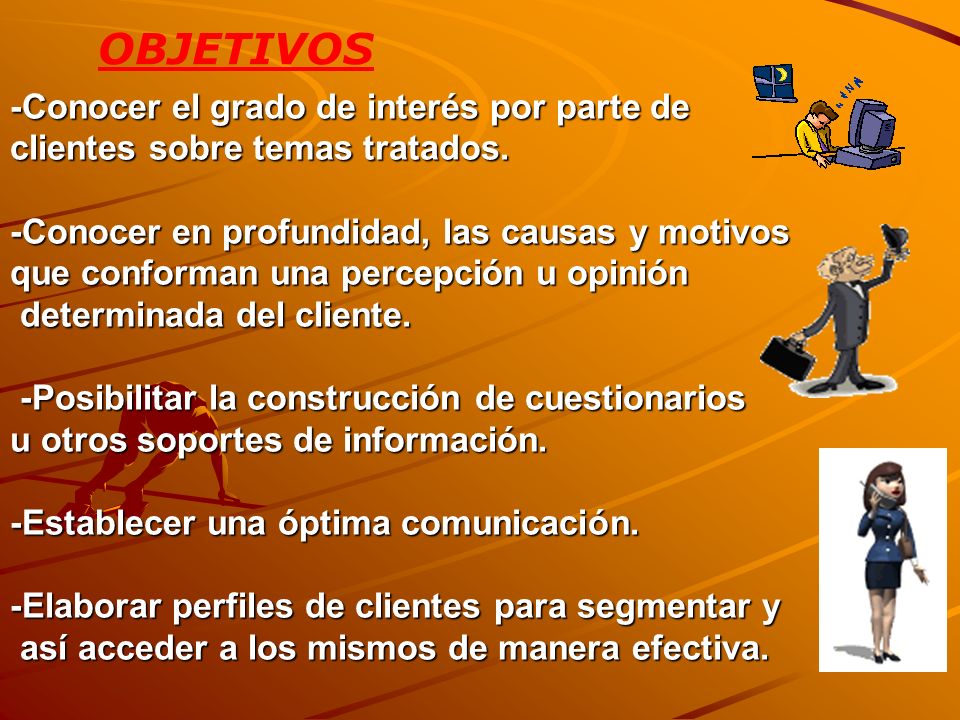 OBJETIVOS

-Conocer el grado de interés por parte de clientes sobre temas tratados.

-Conocer en profundidad, las causas y motivos que conforman una percepción u opinión determinada del cliente.

-Posibilitar la construcción de cuestionarios u otros soportes de información.

-Establecer una óptima comunicación.

-Elaborar perfiles de clientes para segmentar y así acceder a los mismos de manera efectiva.